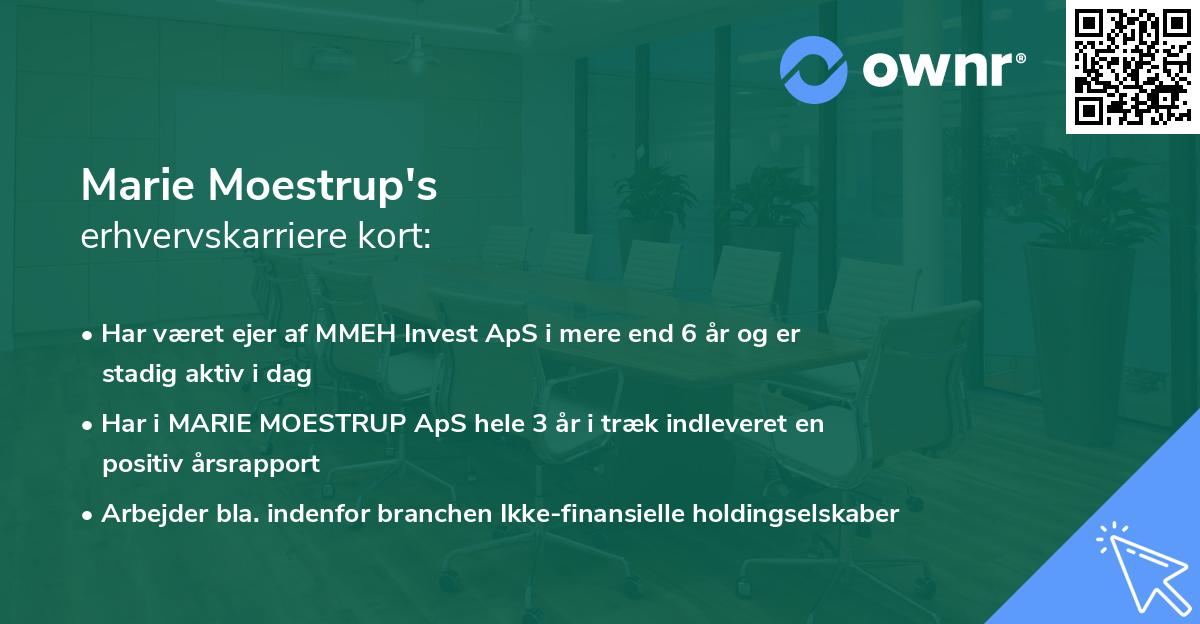 ownr®

Marie Moestrup's
erhvervskarriere kort:

• Har været ejer af MMEH Invest ApS i mere end 6 år og er stadig aktiv i dag

• Har i MARIE MOESTRUP ApS hele 3 år i træk indleveret en positiv årsrapport

• Arbejder bla. indenfor branchen Ikke-finansielle holdingselskaber